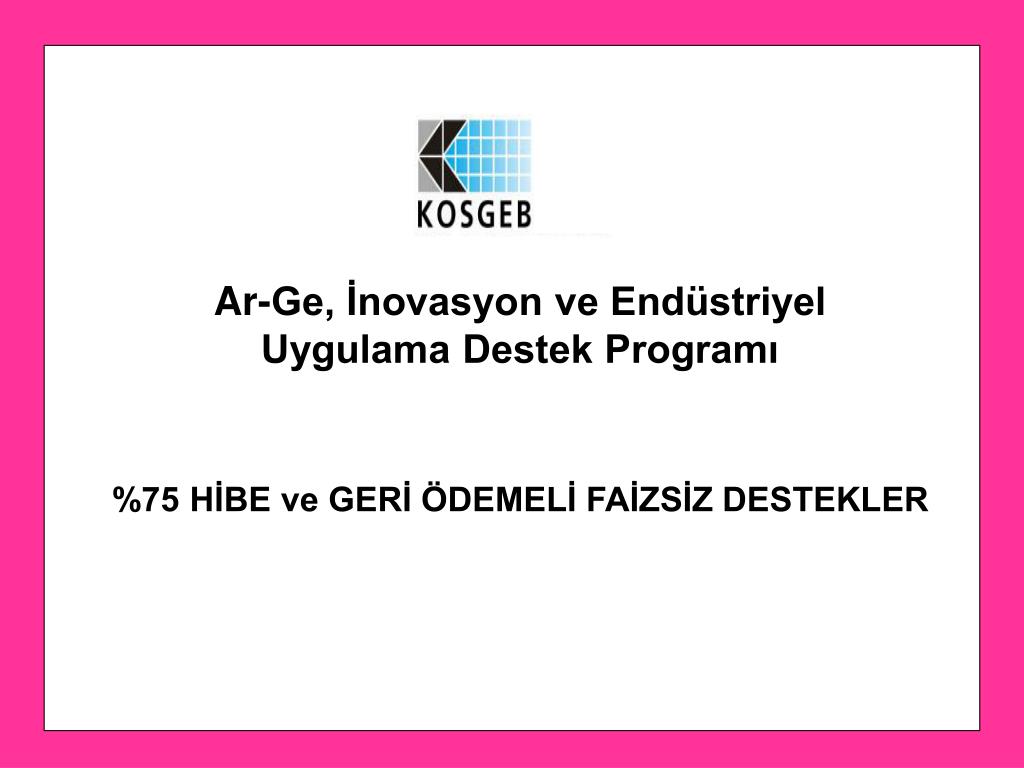 KOSGEB

Ar-Ge, İnovasyon ve Endüstriyel Uygulama Destek Programı

%75 HİBE ve GERİ ÖDEMELİ FAİZSİZ DESTEKLER